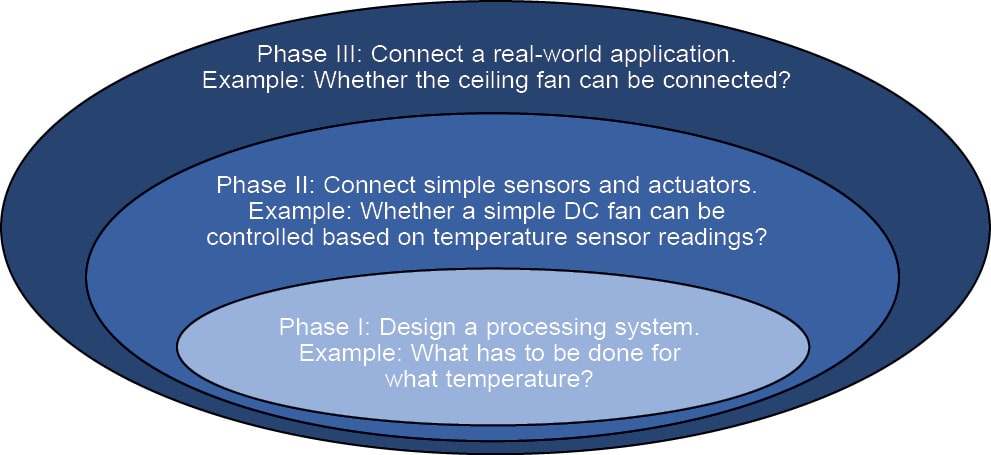 Phase III: Connect a real-world application.
Example: Whether the ceiling fan can be connected?

Phase II: Connect simple sensors and actuators.
Example: Whether a simple DC fan can be controlled based on temperature sensor readings?

Phase I: Design a processing system.
Example: What has to be done for what temperature?